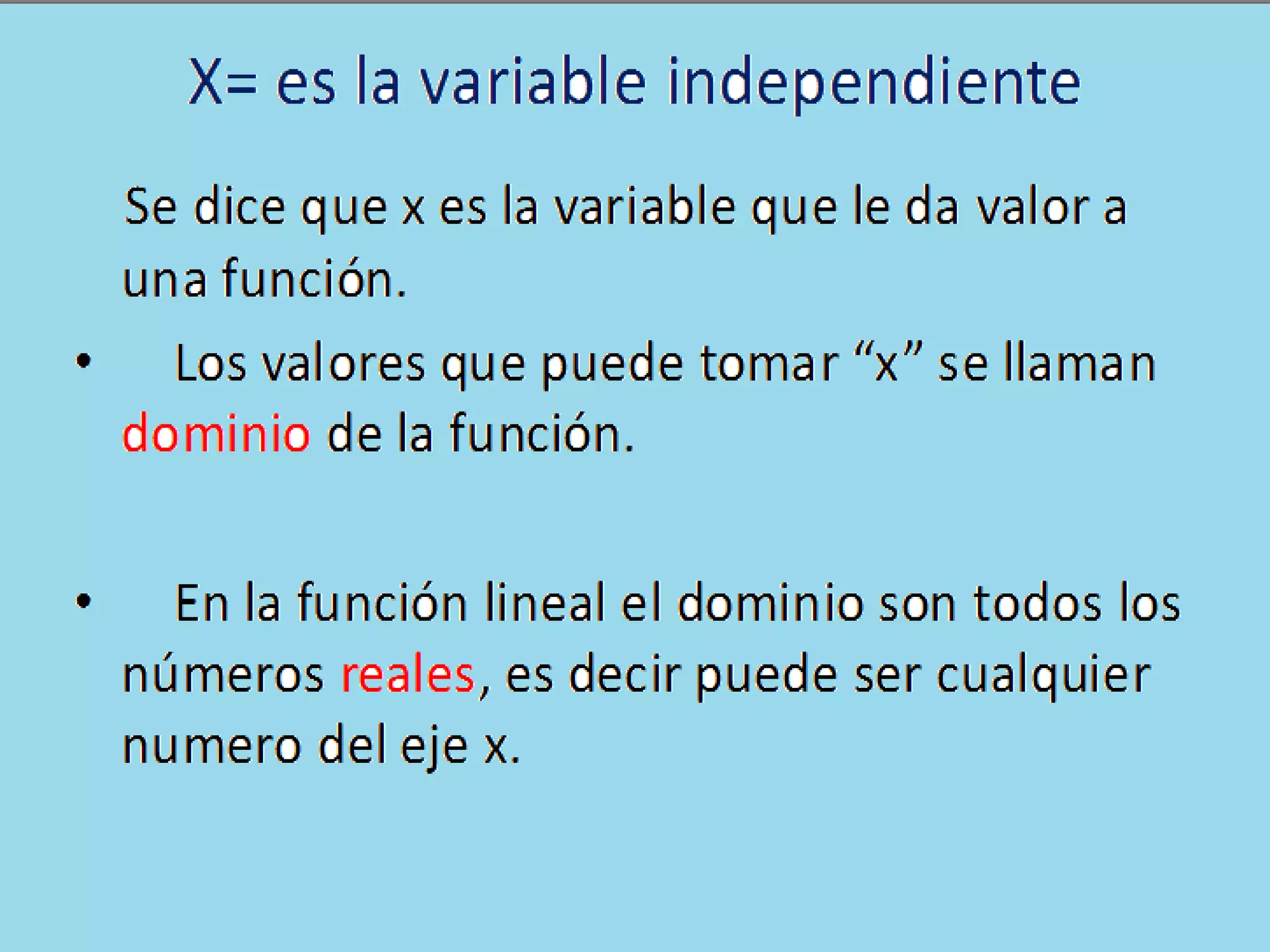 X= es la variable independiente

Se dice que x es la variable que le da valor a una función.

• Los valores que puede tomar “x” se llaman dominio de la función.

• En la función lineal el dominio son todos los números reales, es decir puede ser cualquier numero del eje x.